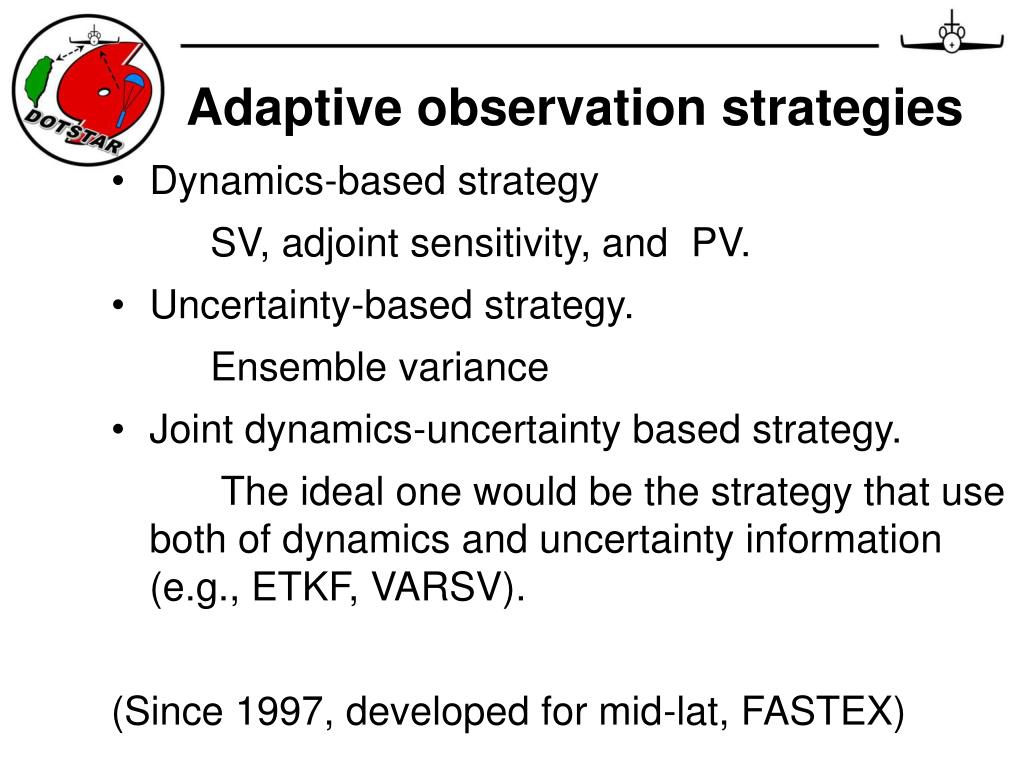 DOTSTAR

Adaptive observation strategies

• Dynamics-based strategy

SV, adjoint sensitivity, and PV.

• Uncertainty-based strategy.

Ensemble variance

• Joint dynamics-uncertainty based strategy.

The ideal one would be the strategy that use both of dynamics and uncertainty information (e.g., ETKF, VARSV).

(Since 1997, developed for mid-lat, FASTEX)